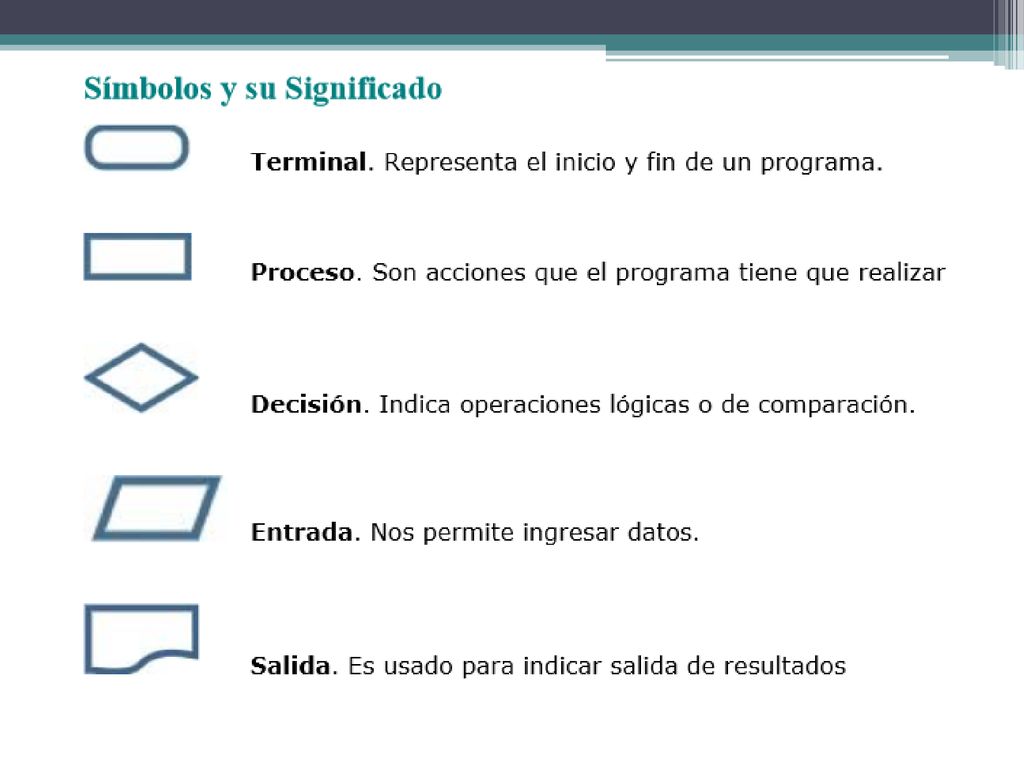 Símbolos y su Significado

Terminal. Representa el inicio y fin de un programa.

Proceso. Son acciones que el programa tiene que realizar

Decisión. Indica operaciones lógicas o de comparación.

Entrada. Nos permite ingresar datos.

Salida. Es usado para indicar salida de resultados